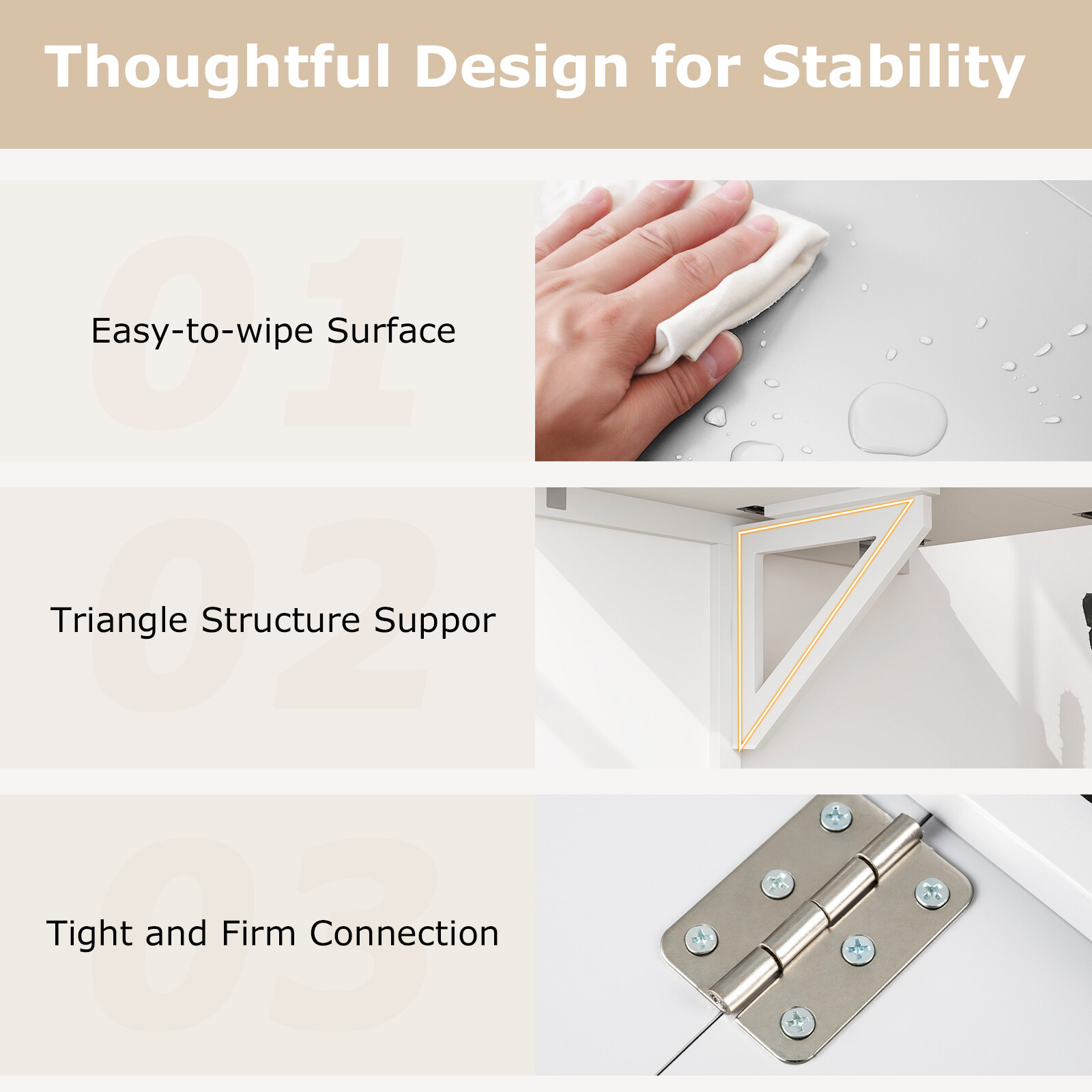 Thoughtful Design for Stability

01

Easy-to-wipe Surface

02

Triangle Structure Suppor

03

Tight and Firm Connection